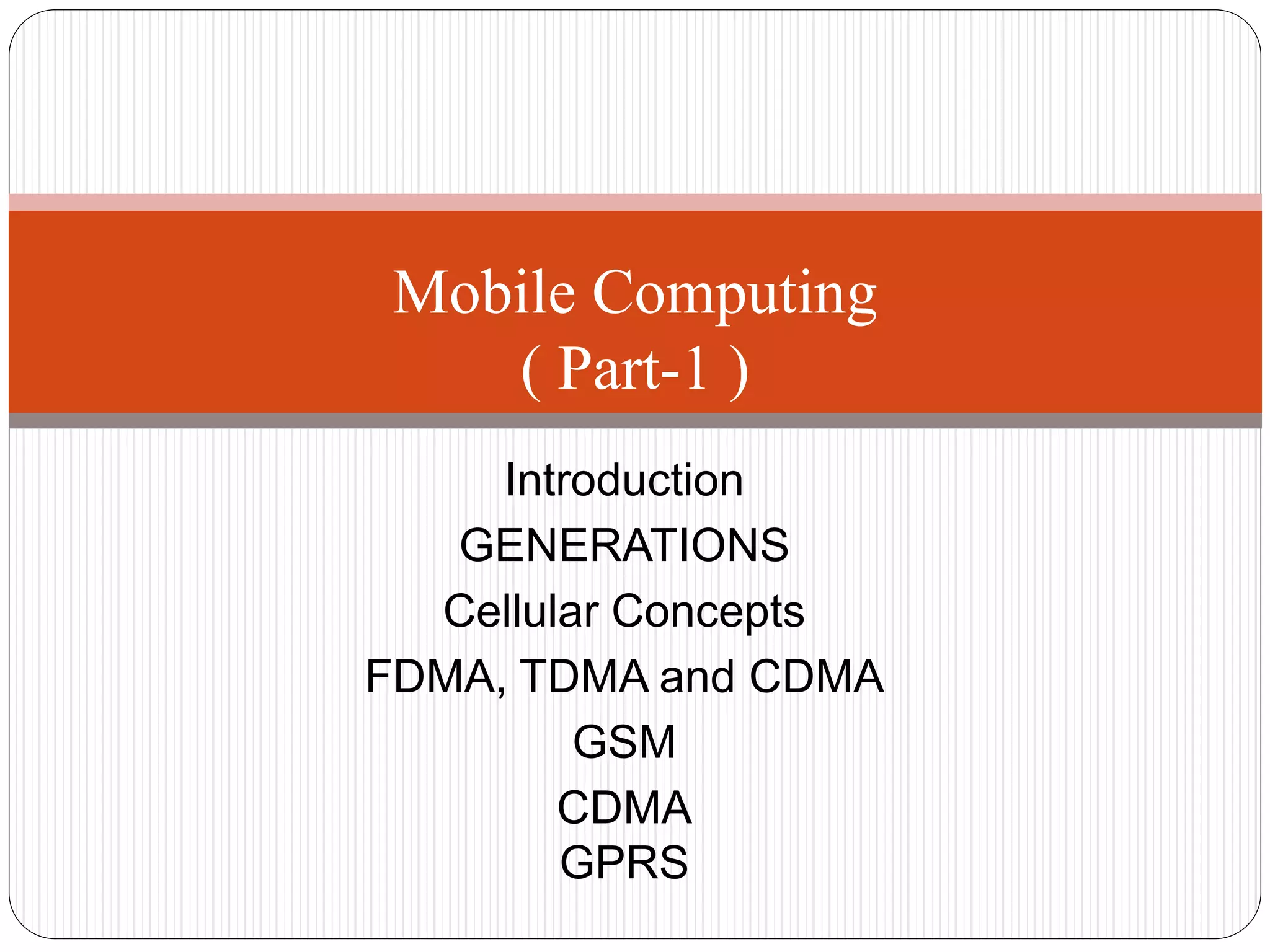 Mobile Computing
( Part-1 )

Introduction
GENERATIONS
Cellular Concepts
FDMA, TDMA and CDMA
GSM
CDMA
GPRS